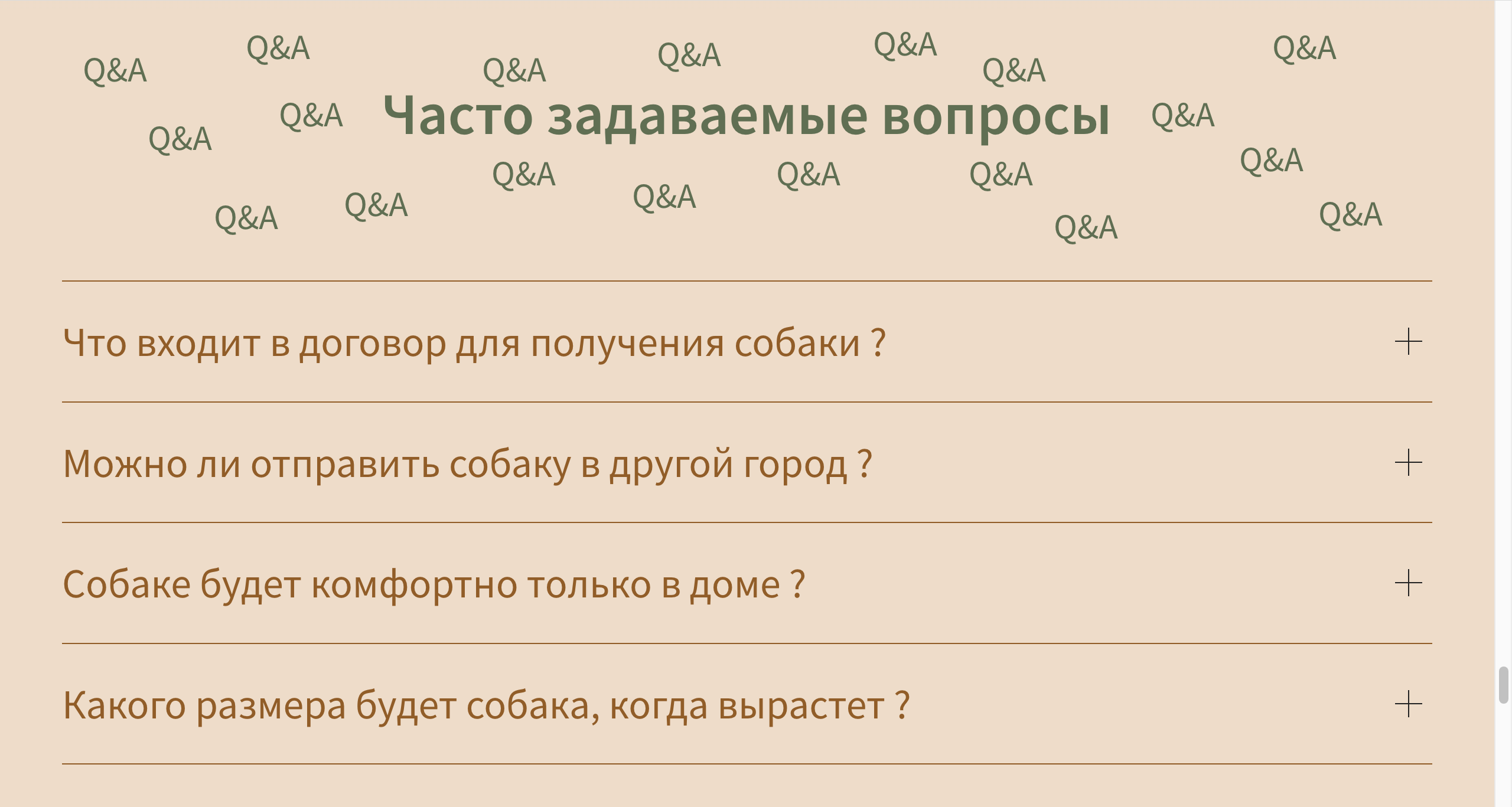 Q&A Q&A Q&A Q&A Q&A Q&A Q&A

Q&A Q&A Часто задаваемые вопросы Q&A

Q&A Q&A Q&A Q&A Q&A Q&A Q&A Q&A Q&A

Что входит в договор для получения собаки ? +

Можно ли отправить собаку в другой город ? +

Собаке будет комфортно только в доме ? +

Какого размера будет собака, когда вырастет ? +